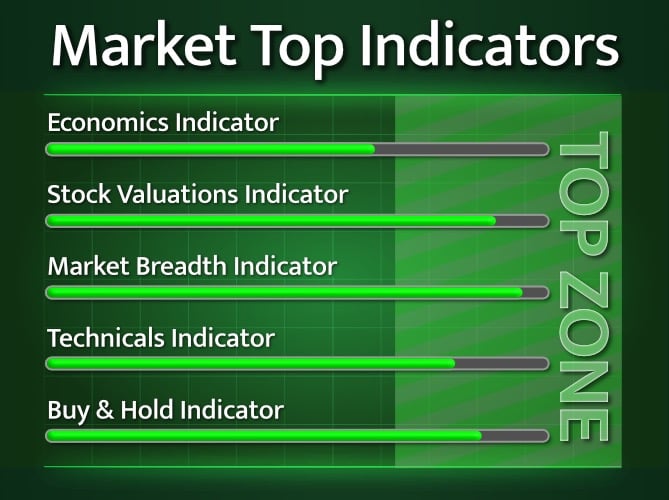 Market Top Indicators

Economics Indicator

Stock Valuations Indicator

Market Breadth Indicator

Technicals Indicator

Buy & Hold Indicator

TOP ZONE